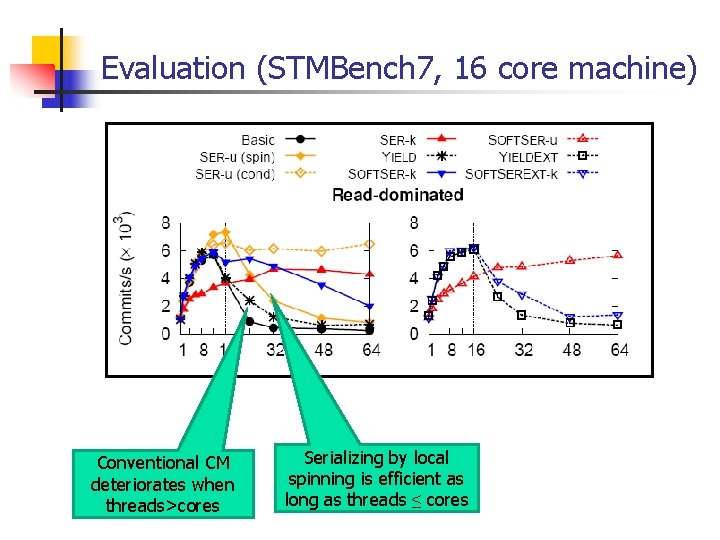 Evaluation (STMBench7, 16 core machine)

Basic
SER-u (spin)
SER-u (cond)
SER-k
YIELD
SOFTSER-k
SOFTSER-u
YIELDEXT
SOFTSEREXT-k

Read-dominated

Commits/s ($\times 10^3$)

8
6
4
2
0
1 8 1 32 48 64

8
6
4
2
0
1 8 16 32 48 64

Conventional CM deteriorates when threads>cores

Serializing by local spinning is efficient as long as threads $\leq$ cores